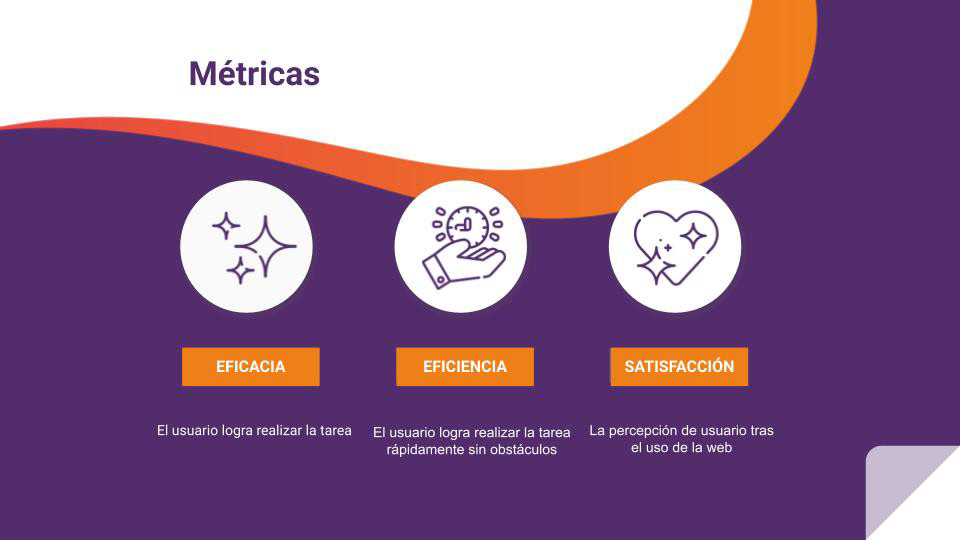 Métricas

EFICACIA

El usuario logra realizar la tarea

EFICIENCIA

El usuario logra realizar la tarea rápidamente sin obstáculos

SATISFACCIÓN

La percepción de usuario tras el uso de la web